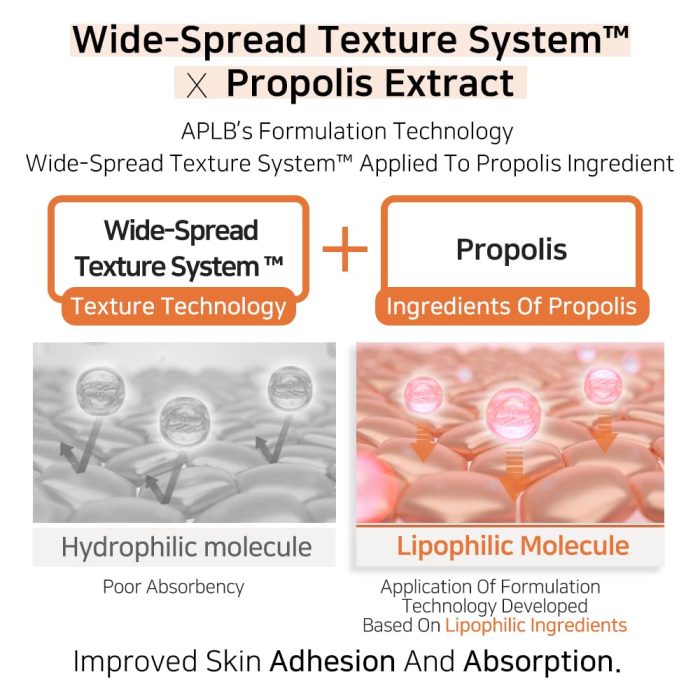 Wide-Spread Texture System™
X Propolis Extract

APLB's Formulation Technology
Wide-Spread Texture System™ Applied To Propolis Ingredient

Wide-Spread Texture System ™
Texture Technology

+

Propolis
Ingredients Of Propolis

Hydrophilic molecule
Poor Absorbency

Lipophilic Molecule
Application Of Formulation Technology Developed Based On Lipophilic Ingredients

Improved Skin Adhesion And Absorption.